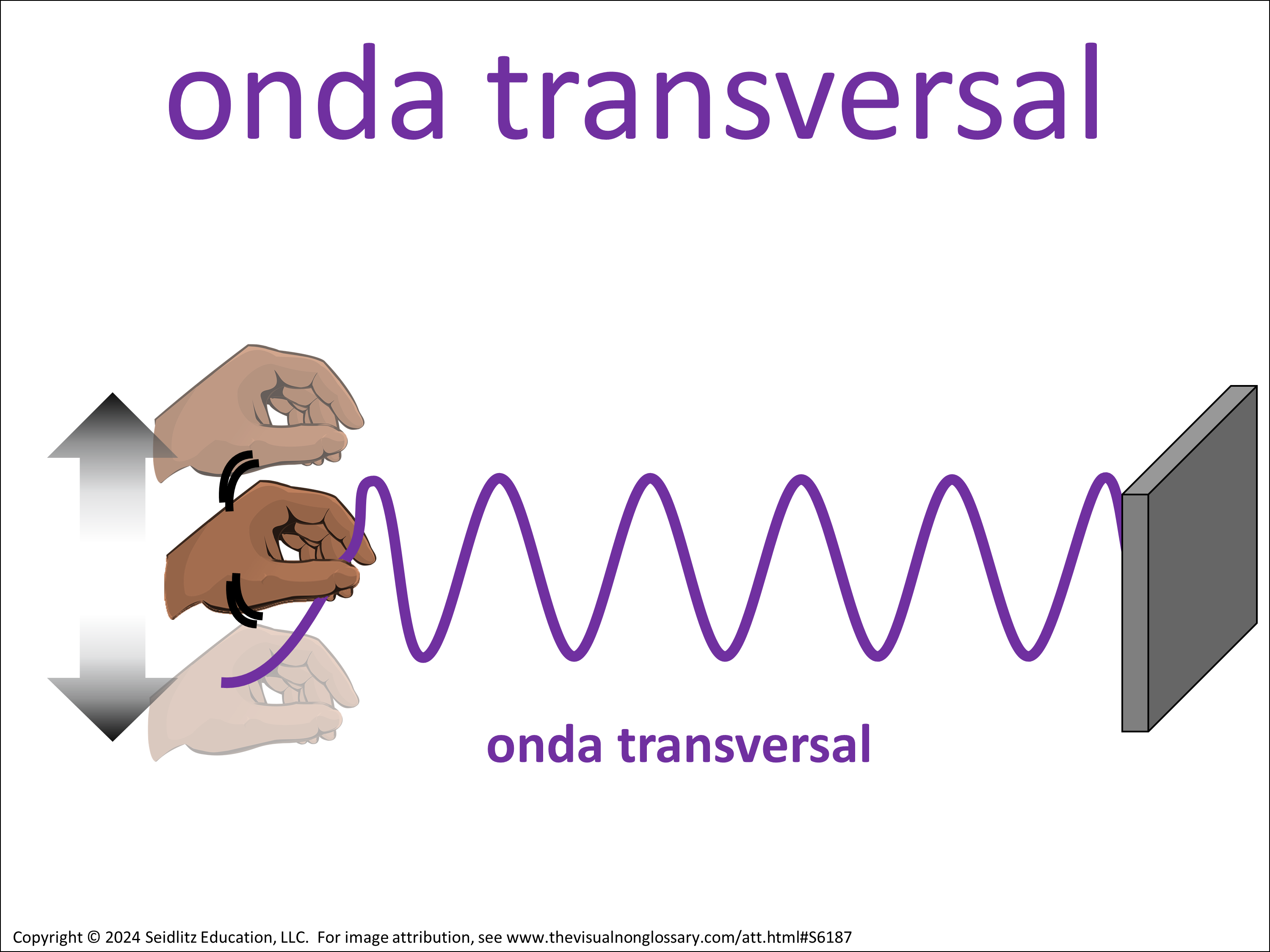 onda transversal

onda transversal

Copyright © 2024 Seidlitz Education, LLC. For image attribution, see www.thevisualnonglossary.com/att.html#S6187